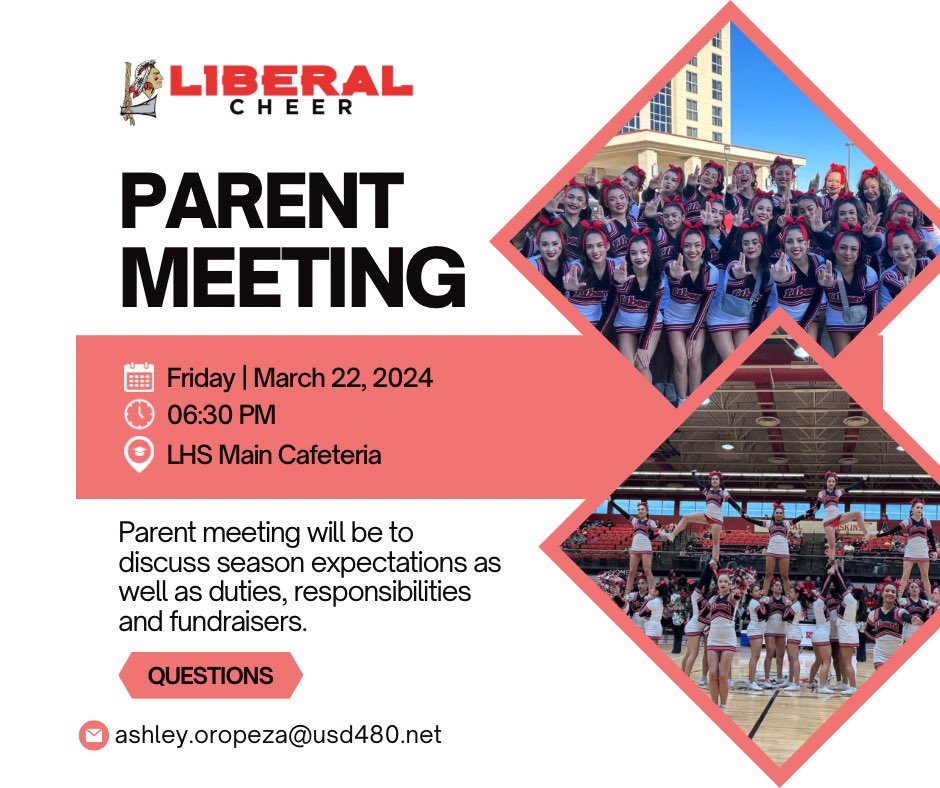 LIBERAL
CHEER

PARENT MEETING

Friday | March 22, 2024
06:30 PM
LHS Main Cafeteria

Parent meeting will be to discuss season expectations as well as duties, responsibilities and fundraisers.

QUESTIONS

ashley.oropeza@usd480.net